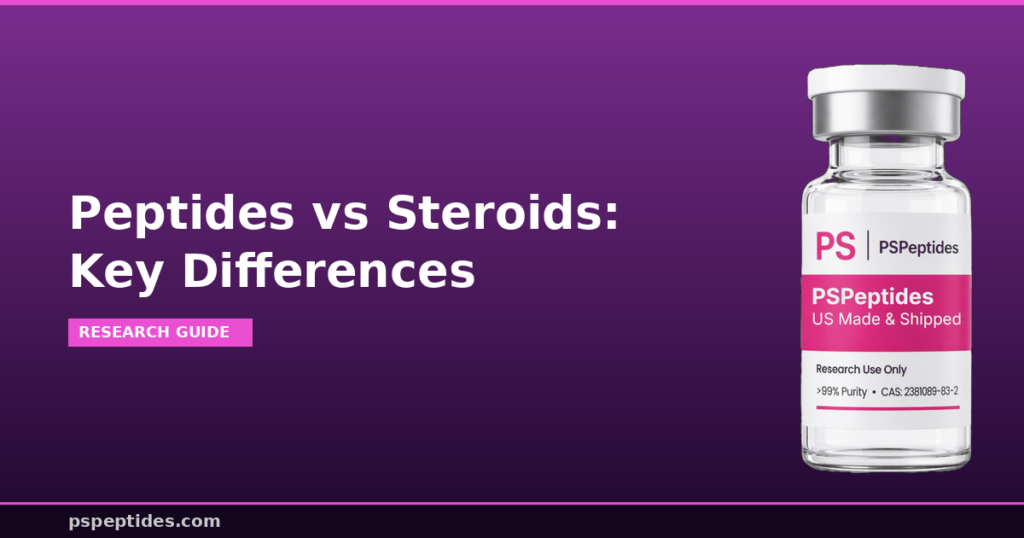 Peptides vs Steroids: Key Differences

RESEARCH GUIDE

PS | PSPeptides

PSPeptides
US Made & Shipped

Research Use Only

>99% Purity • CAS: 2381089-83-2

pspeptides.com